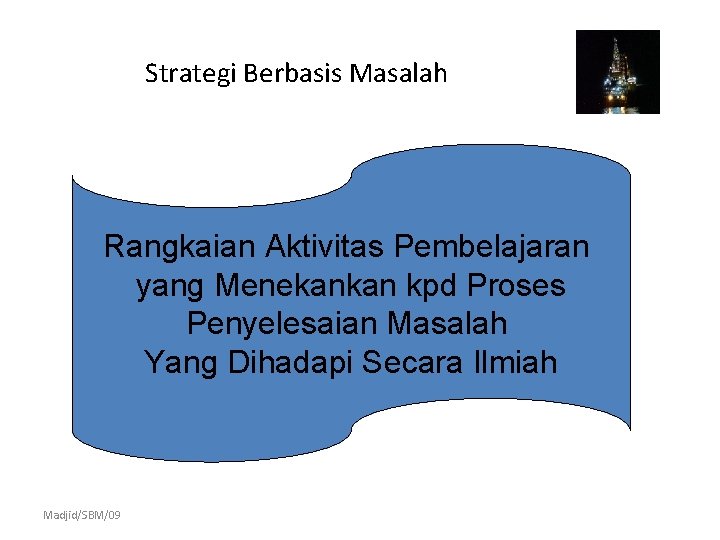 Strategi Berbasis Masalah

Rangkaian Aktivitas Pembelajaran yang Menekankan kpd Proses Penyelesaian Masalah Yang Dihadapi Secara Ilmiah

Madjid/SBM/09